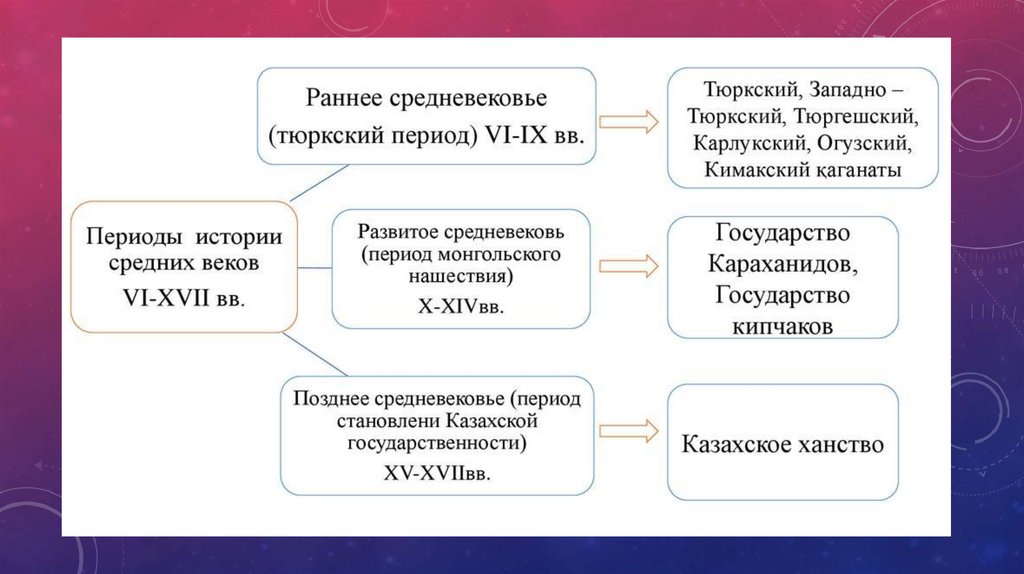 Периоды истории средних веков VI-XVII вв.

Раннее средневековье (тюркский период) VI-IX вв.

Тюркский, Западно – Тюркский, Тюргешский, Карлукский, Огузский, Кимакский қаганаты

Развитое средневековь (период монгольского нашествия) X-XIVвв.

Государство Караханидов, Государство кипчаков

Позднее средневековье (период становлени Казахской государственности) XV-XVIIвв.

Казахское ханство